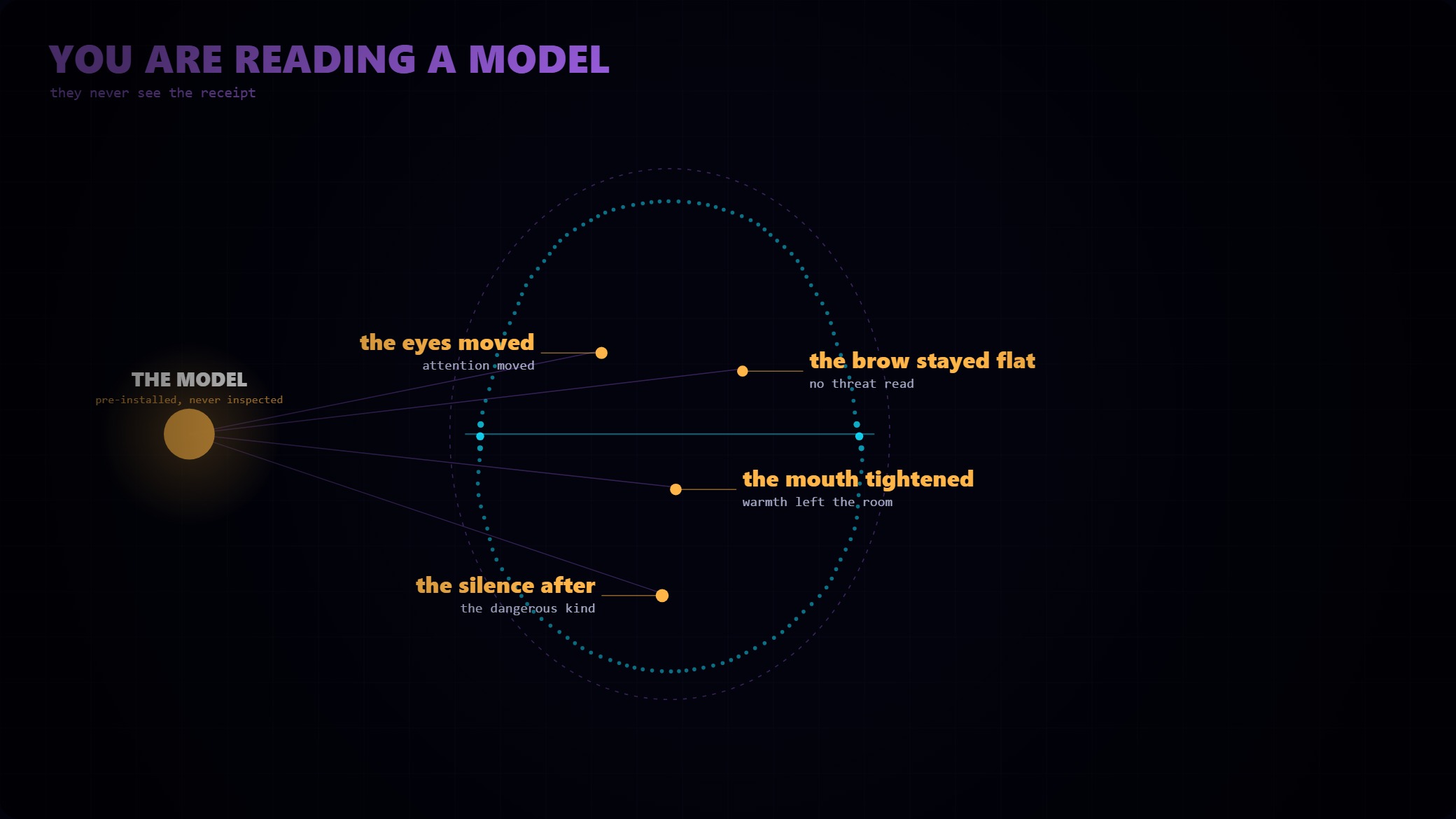 YOU ARE READING A MODEL

they never see the receipt

THE MODEL

pre-installed, never inspected

the eyes moved

attention moved

the brow stayed flat

no threat read

the mouth tightened

warmth left the room

the silence after

the dangerous kind